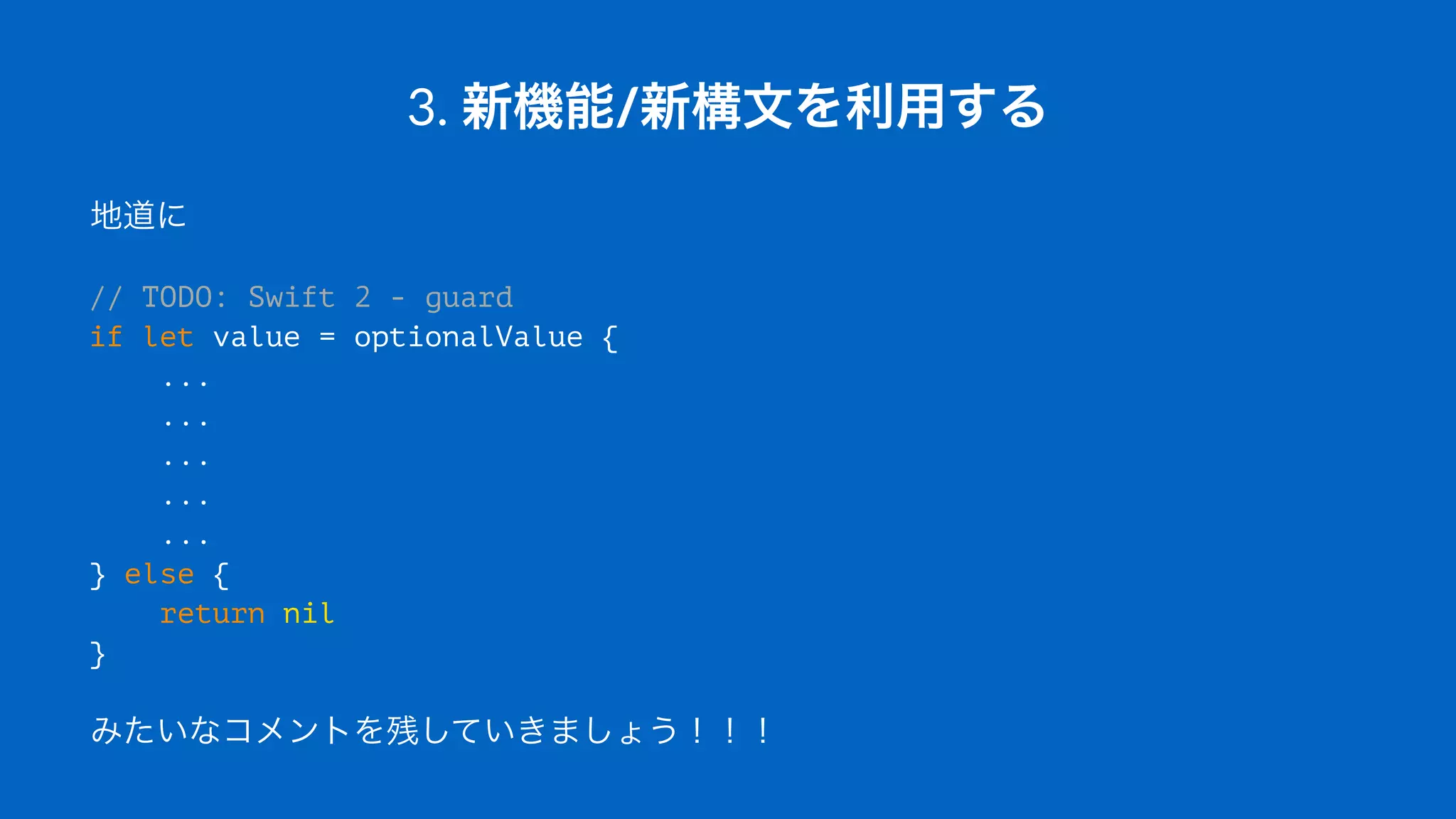 3. 新機能/新構文を利用する

地道に

// TODO: Swift 2 - guard
if let value = optionalValue {
    ...
    ...
    ...
    ...
    ...
} else {
    return nil
}

みたいなコメントを残していきましょう！！！